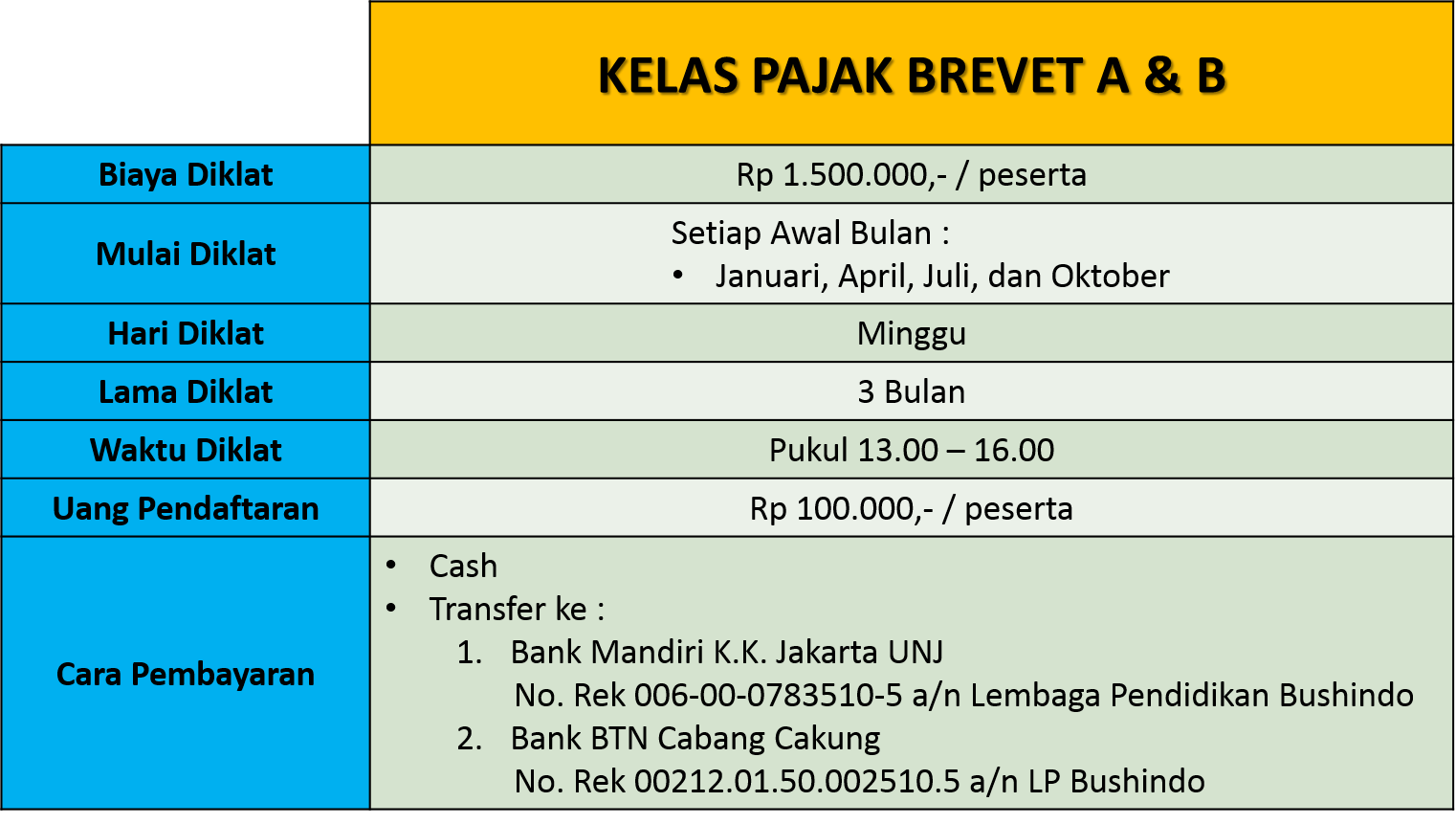 |  | KELAS PAJAK BREVET A & B |
|---|---|
| Biaya Diklat | Rp 1.500.000,- / peserta |
| Mulai Diklat | Setiap Awal Bulan : • Januari, April, Juli, dan Oktober |
| Hari Diklat | Minggu |
| Lama Diklat | 3 Bulan |
| Waktu Diklat | Pukul 13.00 – 16.00 |
| Uang Pendaftaran | Rp 100.000,- / peserta |
| Cara Pembayaran | • Cash • Transfer ke : 1. Bank Mandiri K.K. Jakarta UNJ No. Rek 006-00-0783510-5 a/n Lembaga Pendidikan Bushindo 2. Bank BTN Cabang Cakung No. Rek 00212.01.50.002510.5 a/n LP Bushindo |